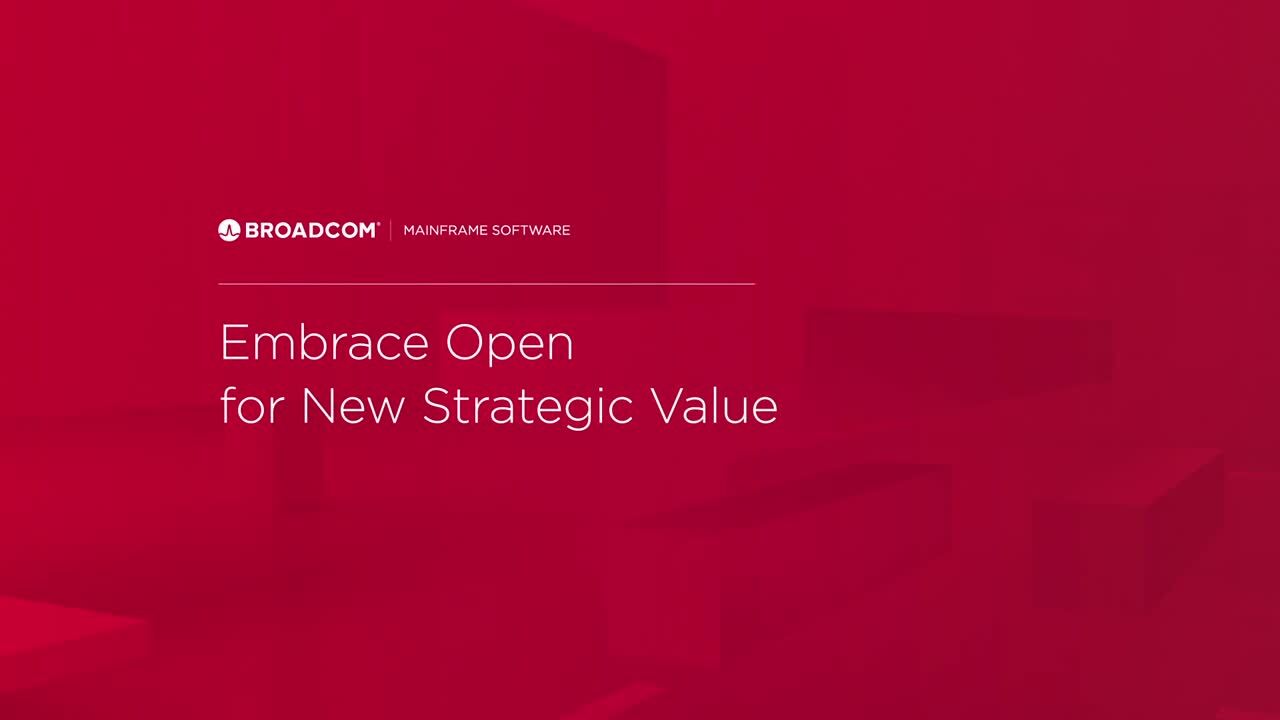 BROADCOM® | MAINFRAME SOFTWARE

Embrace Open for New Strategic Value